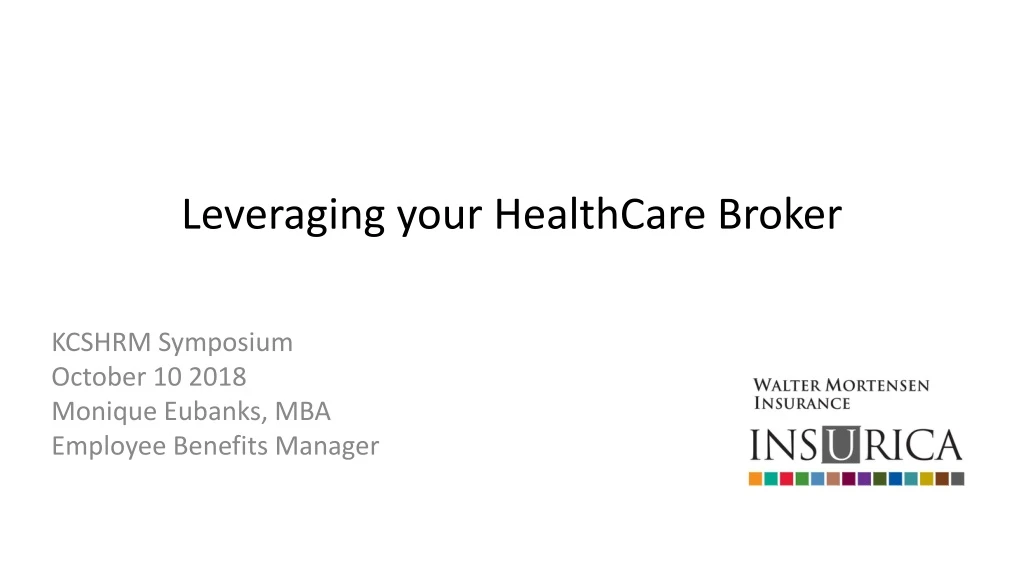 Leveraging your HealthCare Broker

KCSHRM Symposium
October 10 2018
Monique Eubanks, MBA
Employee Benefits Manager

WALTER MORTENSEN INSURANCE
INSURICA